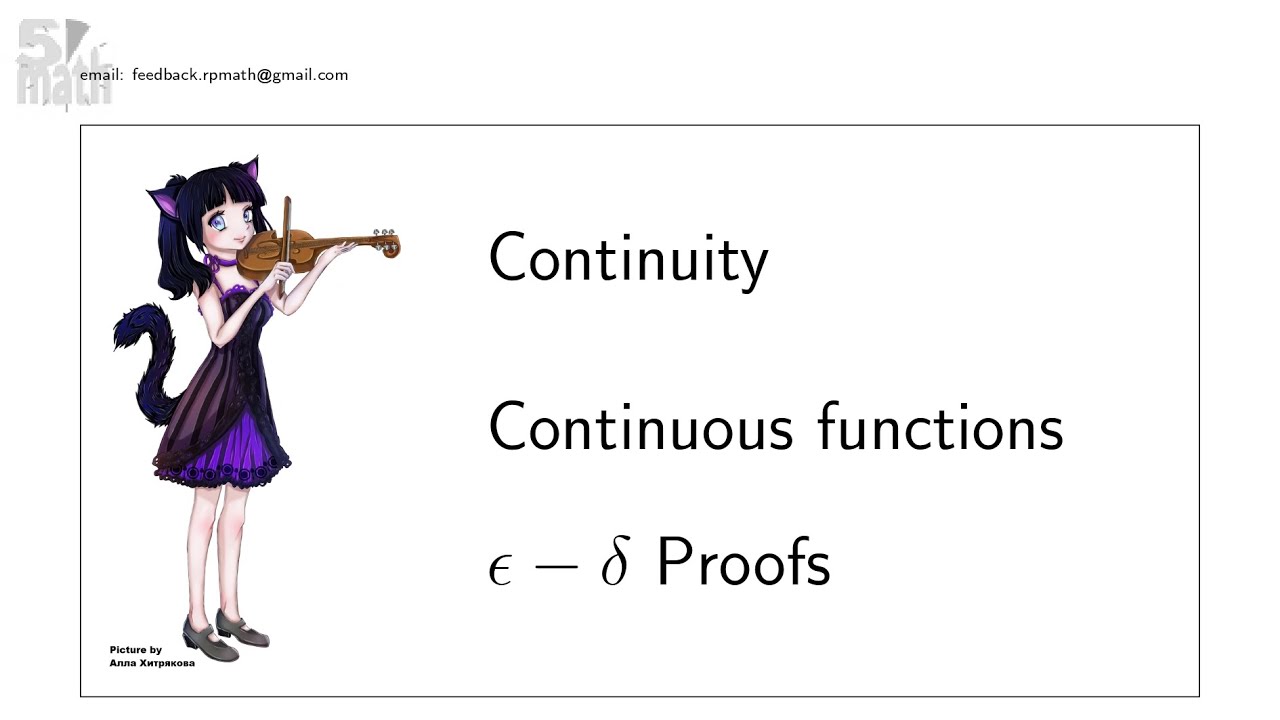 math

email: feedback.rpmath@gmail.com

Continuity

Continuous functions

$\epsilon - \delta$ Proofs

Picture by
Алла Хитрякова